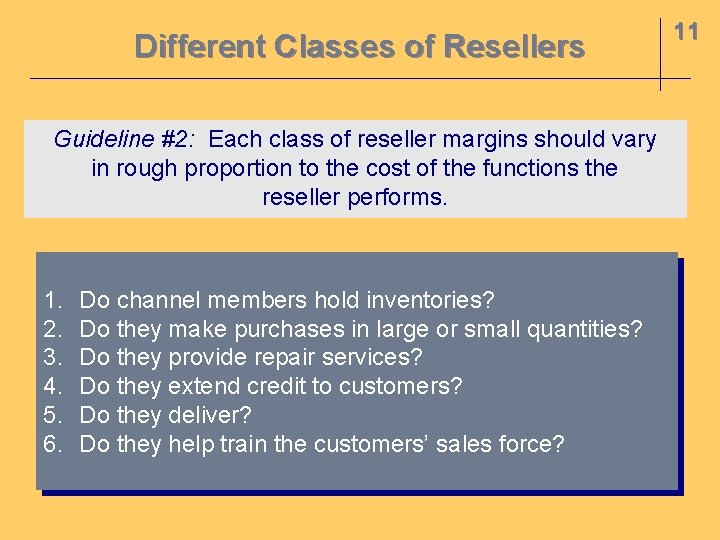 Different Classes of Resellers

11

Guideline #2: Each class of reseller margins should vary in rough proportion to the cost of the functions the reseller performs.

1. Do channel members hold inventories?
2. Do they make purchases in large or small quantities?
3. Do they provide repair services?
4. Do they extend credit to customers?
5. Do they deliver?
6. Do they help train the customers' sales force?